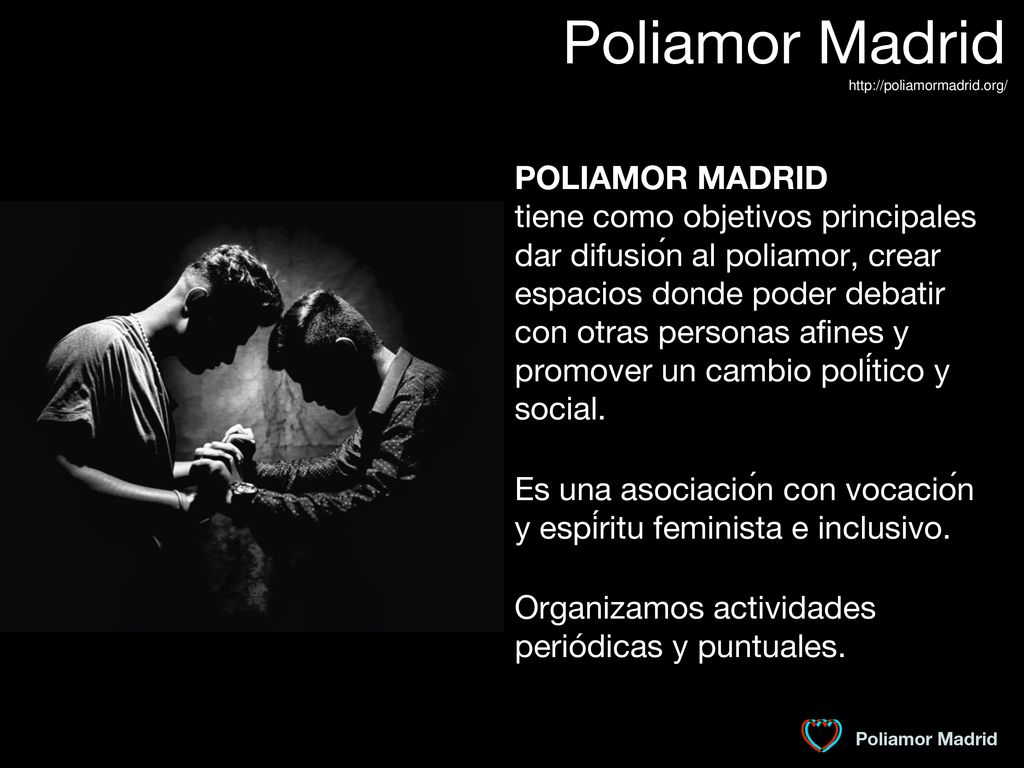 Poliamor Madrid
http://poliamormadrid.org/

POLIAMOR MADRID
tiene como objetivos principales dar difusión al poliamor, crear espacios donde poder debatir con otras personas afines y promover un cambio político y social.

Es una asociación con vocación y espíritu feminista e inclusivo.

Organizamos actividades periódicas y puntuales.

Poliamor Madrid